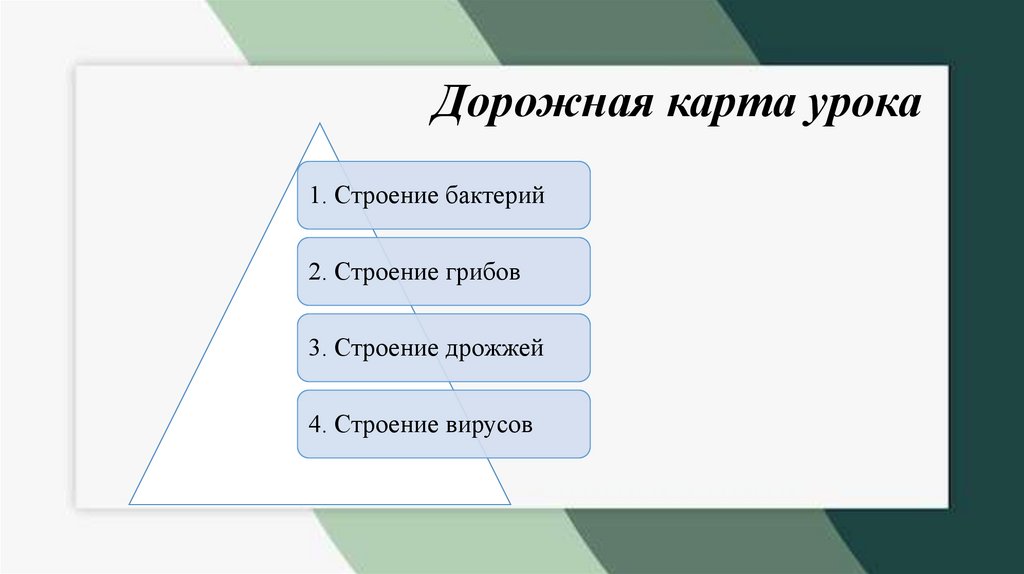 Дорожная карта урока

1. Строение бактерий

2. Строение грибов

3. Строение дрожжей

4. Строение вирусов